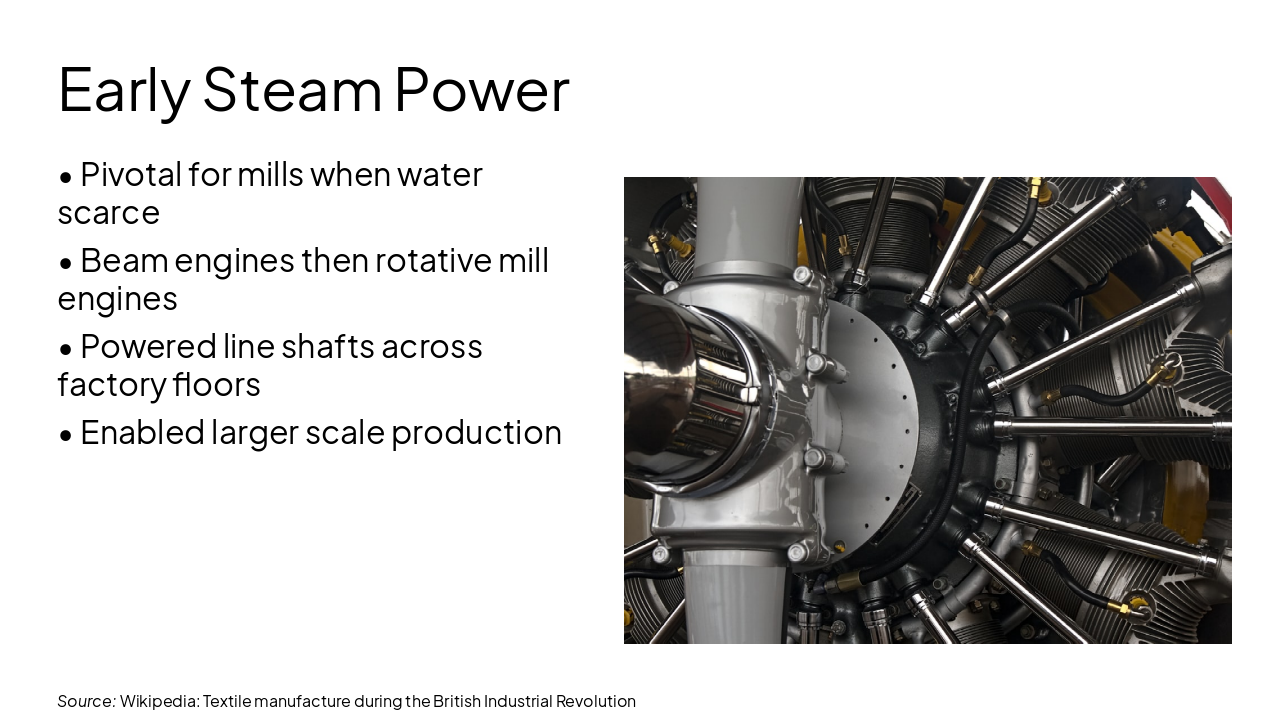 Early Steam Power

• Pivotal for mills when water scarce

• Beam engines then rotative mill engines

• Powered line shafts across factory floors

• Enabled larger scale production

Source: Wikipedia: Textile manufacture during the British Industrial Revolution